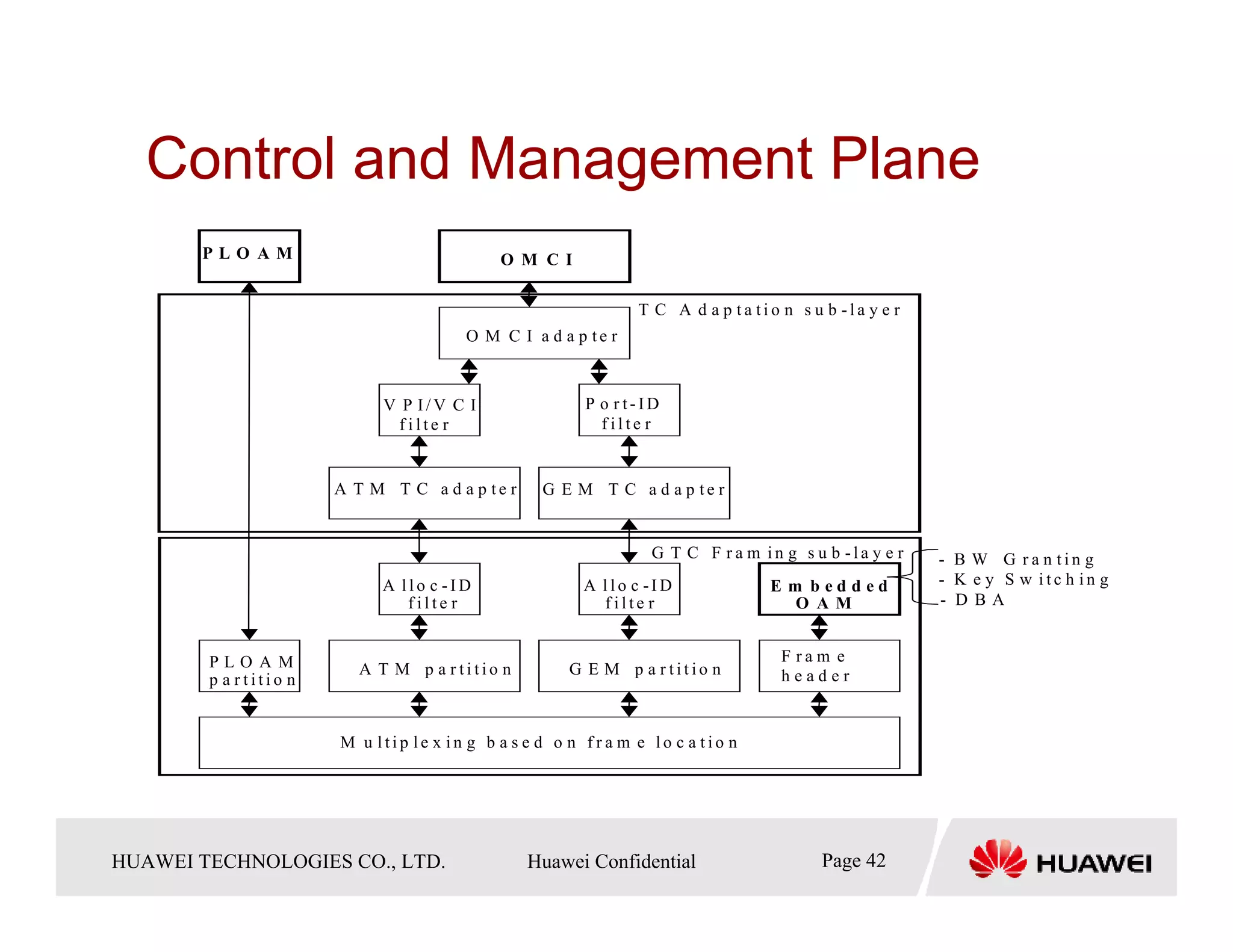 Control and Management Plane

PLOAM

OMCI

TC Adaptation sub-layer

OMCI adapter

VPI/VCI filter

Port-ID filter

ATM TC adapter

GEM TC adapter

GTC Framing sub-layer

Alloc-ID filter

Alloc-ID filter

Embedded OAM

- BW Granting
- Key Switching
- DBA

PLOAM partition

ATM partition

GEM partition

Frame header

Multiplexing based on frame location

HUAWEI TECHNOLOGIES CO., LTD.

Huawei Confidential

Page 42

HUAWEI